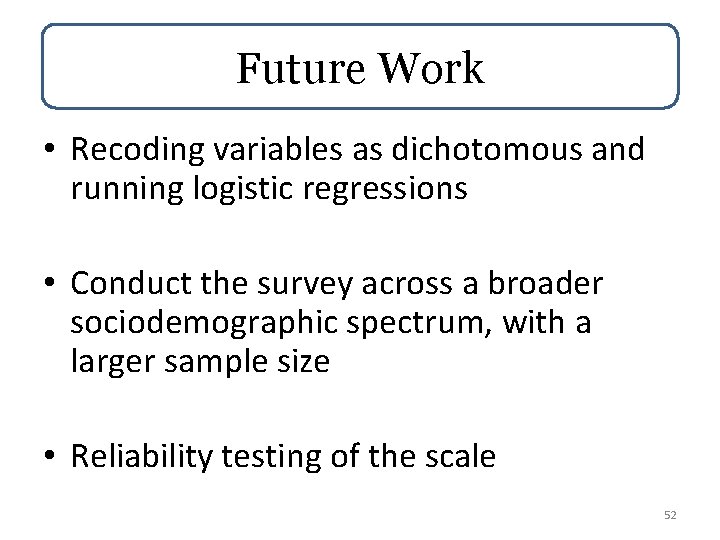 Future Work

• Recoding variables as dichotomous and running logistic regressions

• Conduct the survey across a broader sociodemographic spectrum, with a larger sample size

• Reliability testing of the scale

52